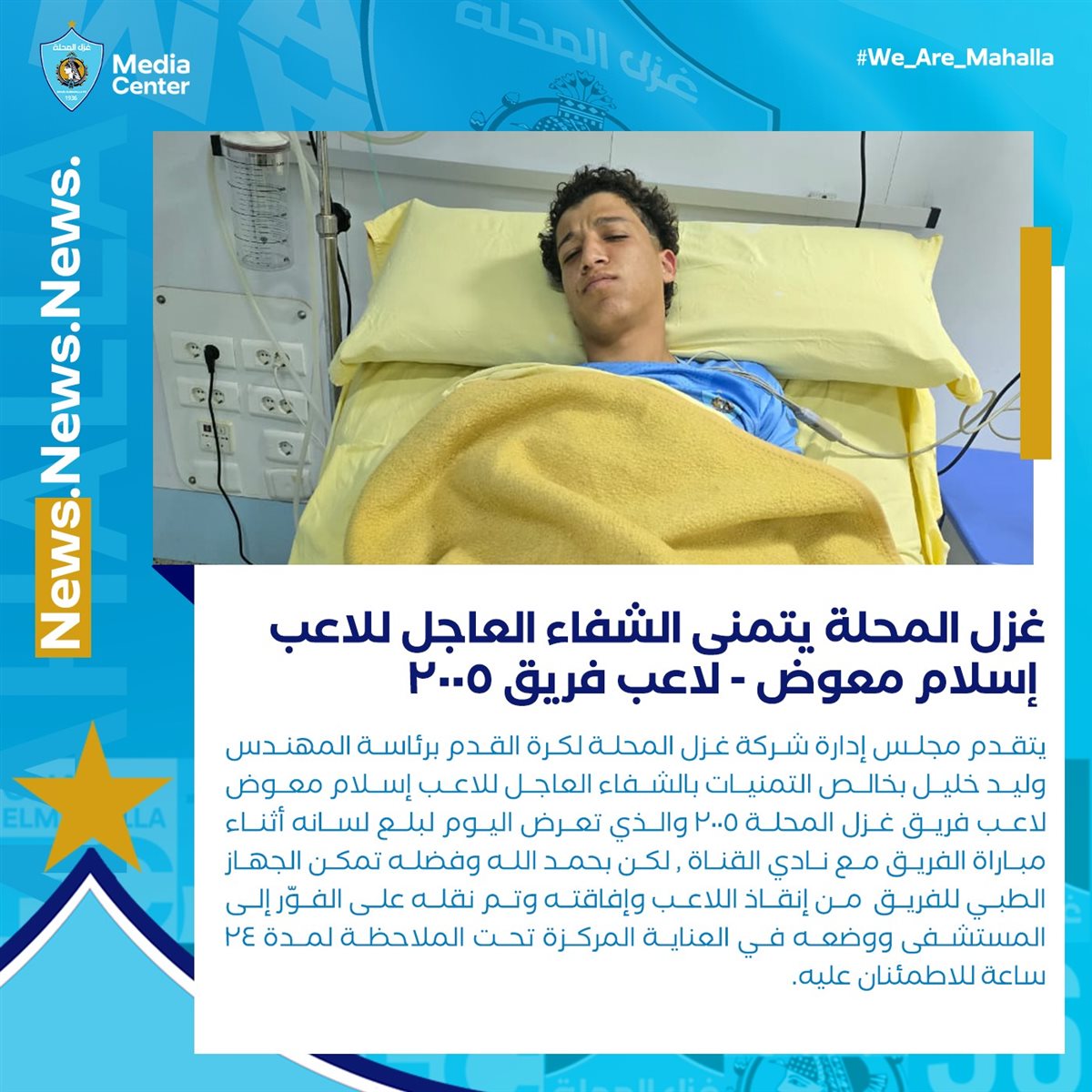 غزل المحلة
1936

Media Center

#We_Are_Mahalla

News.News.News.

غزل المحلة يتمنى الشفاء العاجل للاعب إسلام معوض - لاعب فريق ٢٠٠٥

يتقدم مجلس إدارة شركة غزل المحلة لكرة القدم برئاسة المهندس وليد خليل بخالص التمنيات بالشفاء العاجل للاعب إسلام معوض لاعب فريق غزل المحلة ٢٠٠٥ والذي تعرض اليوم لبلع لسانه أثناء مباراة الفريق مع نادي القناة , لكن بحمد الله وفضله تمكن الجهاز الطبي للفريق من إنقاذ اللاعب وإفاقته وتم نقله على الفوّر إلى المستشفى ووضعه في العناية المركزة تحت الملاحظة لمدة ٢٤ ساعة للاطمئنان عليه.